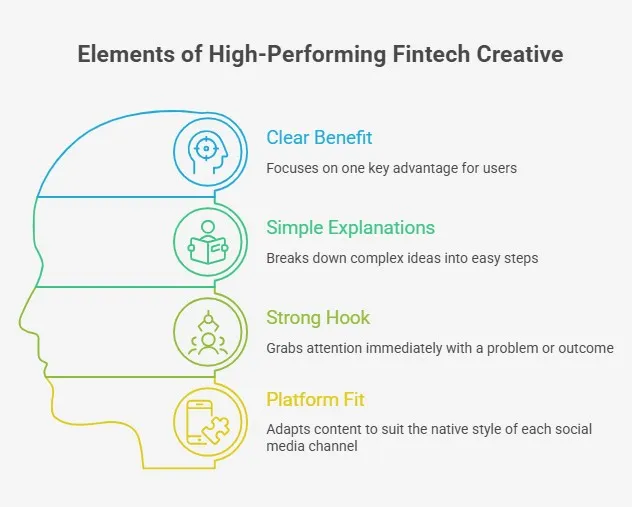 Elements of High-Performing Fintech Creative

Clear Benefit

Focuses on one key advantage for users

Simple Explanations

Breaks down complex ideas into easy steps

Strong Hook

Grabs attention immediately with a problem or outcome

Platform Fit

Adapts content to suit the native style of each social media channel